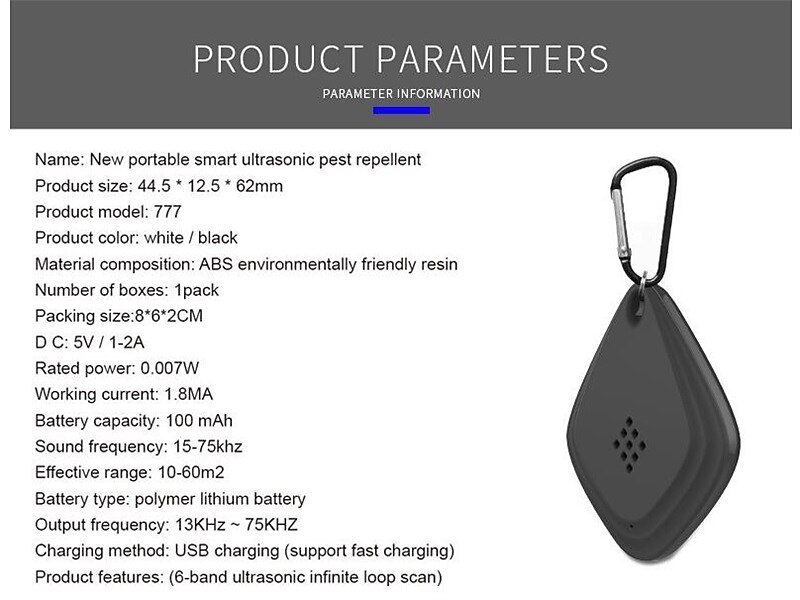 PRODUCT PARAMETERS

PARAMETER INFORMATION

Name: New portable smart ultrasonic pest repellent
Product size: 44.5 * 12.5 * 62mm
Product model: 777
Product color: white / black
Material composition: ABS environmentally friendly resin
Number of boxes: 1pack
Packing size:8*6*2CM
D C: 5V / 1-2A
Rated power: 0.007W
Working current: 1.8MA
Battery capacity: 100 mAh
Sound frequency: 15-75khz
Effective range: 10-60m2
Battery type: polymer lithium battery
Output frequency: 13KHz ~ 75KHZ
Charging method: USB charging (support fast charging)
Product features: (6-band ultrasonic infinite loop scan)